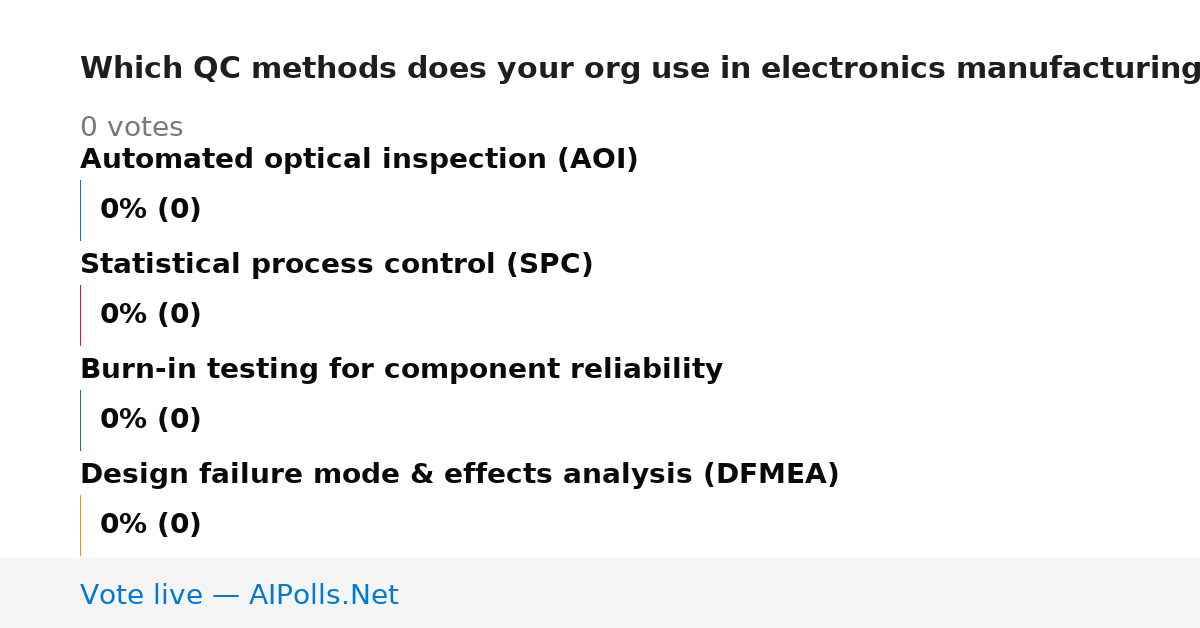 Which QC methods does your org use in electronics manufacturing

0 votes

Automated optical inspection (AOI)

0% (0)

Statistical process control (SPC)

0% (0)

Burn-in testing for component reliability

0% (0)

Design failure mode & effects analysis (DFMEA)

0% (0)

Vote live — AIPolls.Net